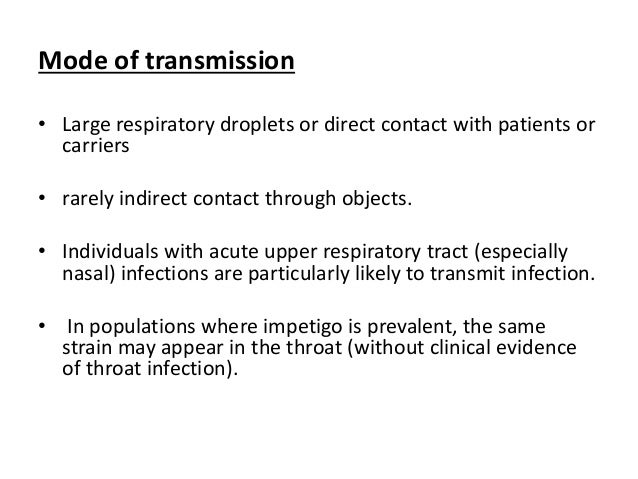 Mode of transmission

• Large respiratory droplets or direct contact with patients or carriers

• rarely indirect contact through objects.

• Individuals with acute upper respiratory tract (especially nasal) infections are particularly likely to transmit infection.

• In populations where impetigo is prevalent, the same strain may appear in the throat (without clinical evidence of throat infection).